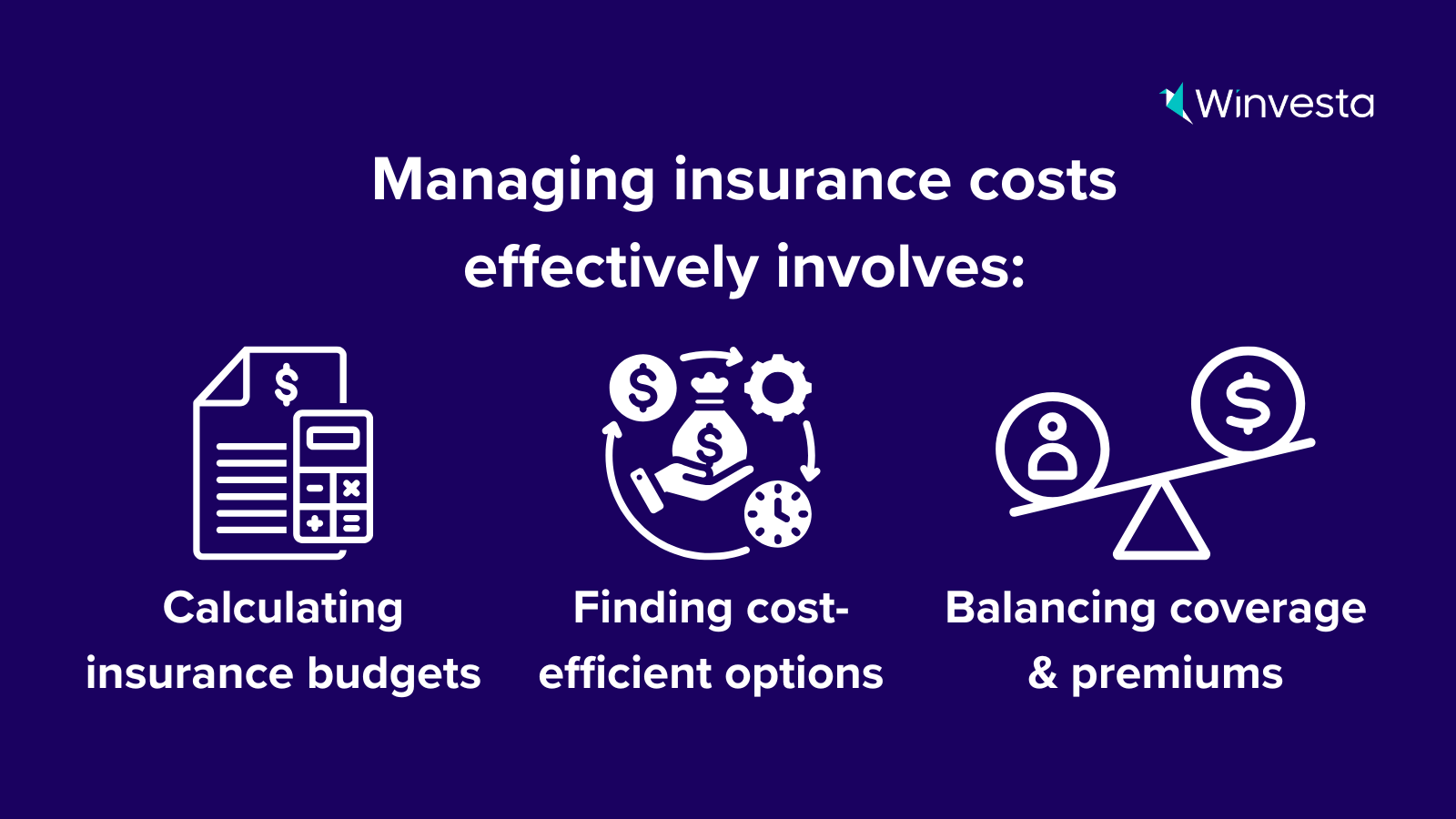 Winvesta

Managing insurance costs effectively involves:

Calculating insurance budgets

Finding cost-efficient options

Balancing coverage & premiums